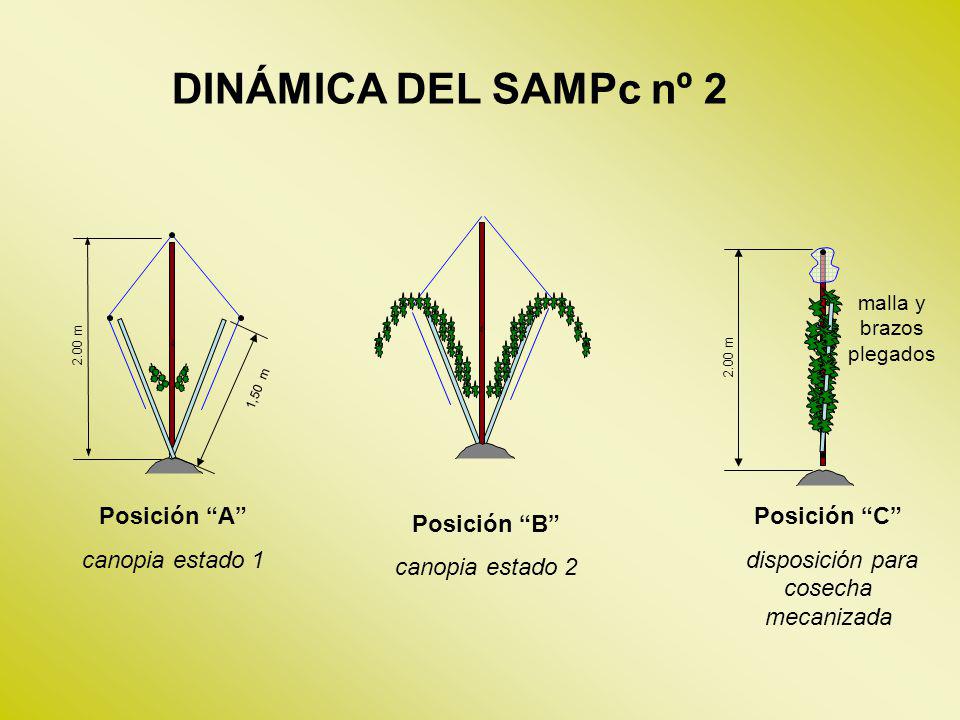 DINÁMICA DEL SAMPc nº 2

2.00 m

1,50 m

Posición “A”

canopia estado 1

Posición “B”

canopia estado 2

2.00 m

malla y brazos plegados

Posición “C”

disposición para cosecha mecanizada